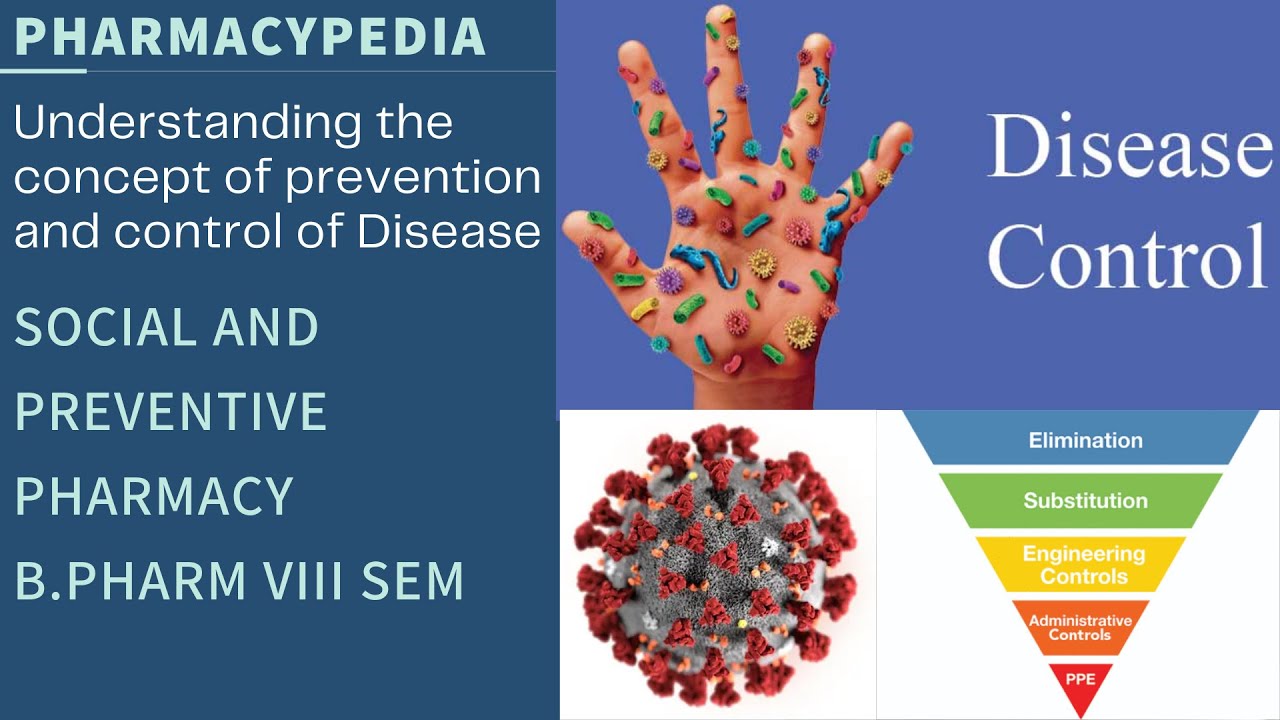 PHARMACYPEDIA

Understanding the concept of prevention and control of Disease

SOCIAL AND PREVENTIVE PHARMACY

B.PHARM VIII SEM

Disease Control

Elimination

Substitution

Engineering Controls

Administrative Controls

PPE